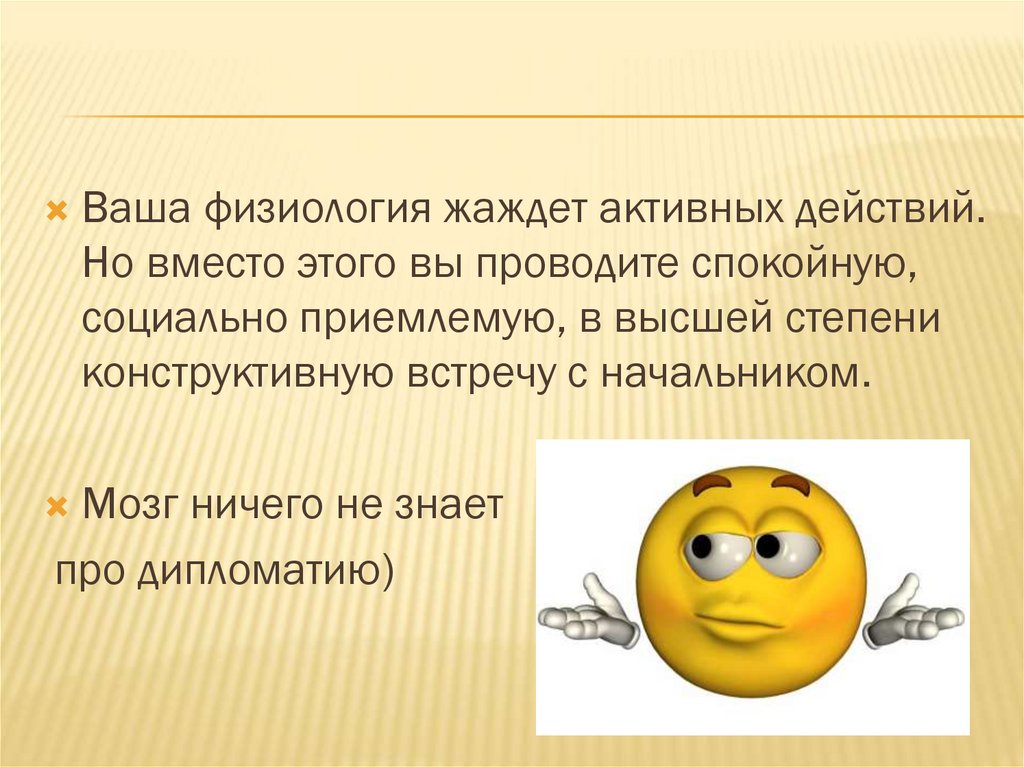 Ваша физиология жаждет активных действий. Но вместо этого вы проводите спокойную, социально приемлемую, в высшей степени конструктивную встречу с начальником.

Мозг ничего не знает про дипломатию)